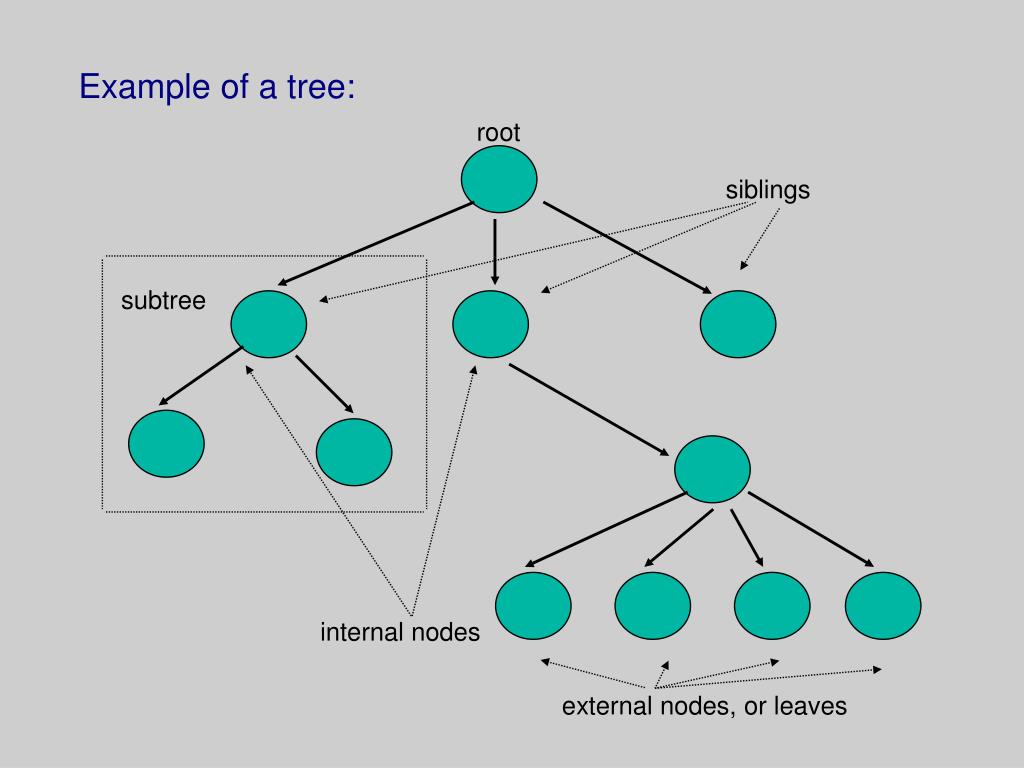 Example of a tree:

root

siblings

subtree

internal nodes

external nodes, or leaves